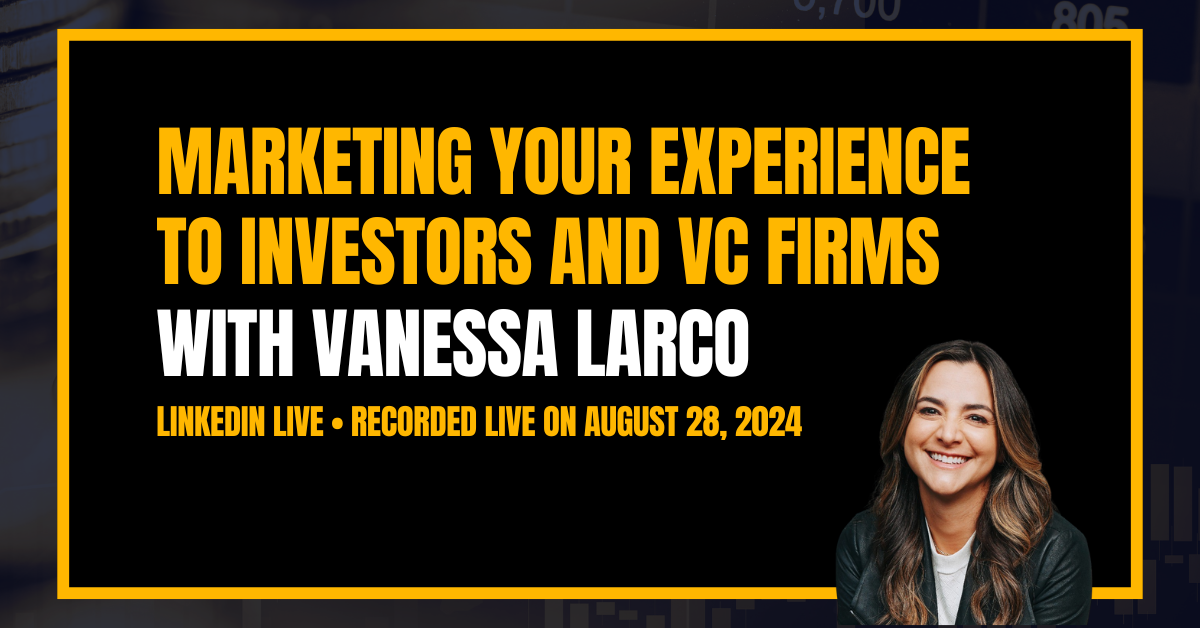 MARKETING YOUR EXPERIENCE TO INVESTORS AND VC FIRMS

WITH VANESSA LARCO

LINKEDIN LIVE • RECORDED LIVE ON AUGUST 28, 2024